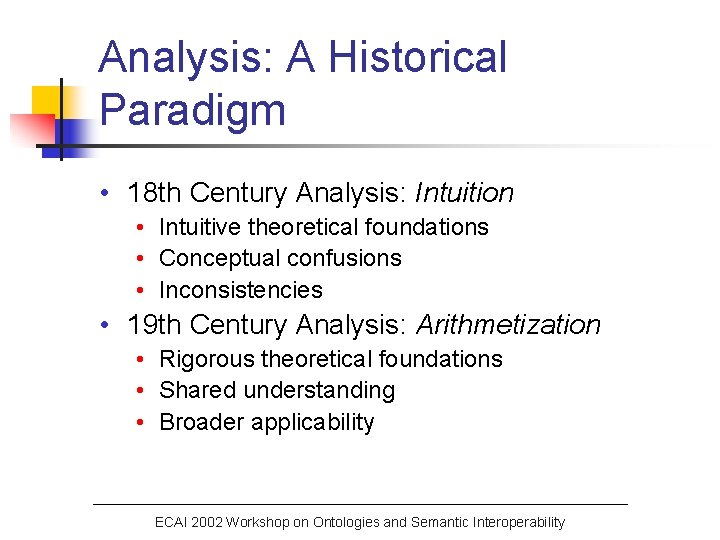 Analysis: A Historical Paradigm

• 18th Century Analysis: Intuition
• Intuitive theoretical foundations
• Conceptual confusions
• Inconsistencies
• 19th Century Analysis: Arithmetization
• Rigorous theoretical foundations
• Shared understanding
• Broader applicability

ECAI 2002 Workshop on Ontologies and Semantic Interoperability